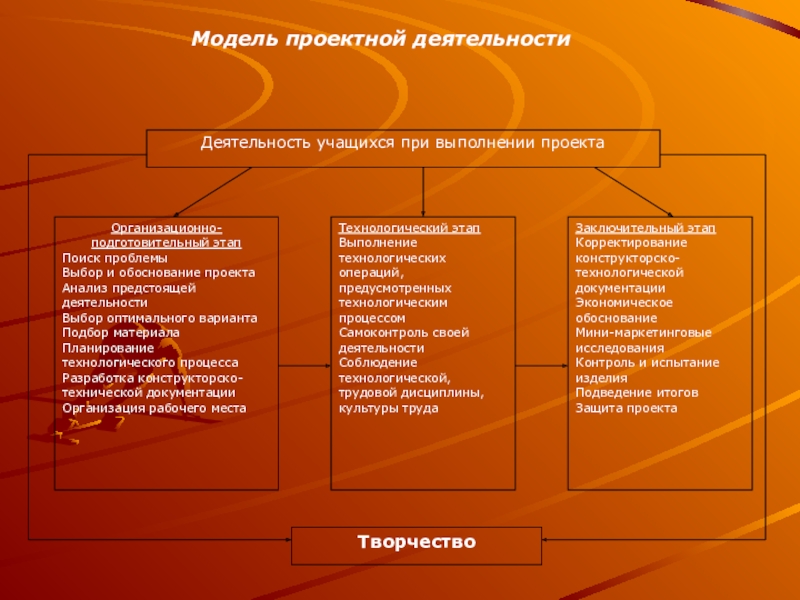 Модель проектной деятельности

Деятельность учащихся при выполнении проекта

Организационно-подготовительный этап
Поиск проблемы
Выбор и обоснование проекта
Анализ предстоящей деятельности
Выбор оптимального варианта
Подбор материала
Планирование технологического процесса
Разработка конструкторско-технической документации
Организация рабочего места

Технологический этап
Выполнение технологических операций, предусмотренных технологическим процессом
Самоконтроль своей деятельности
Соблюдение технологической, трудовой дисциплины, культуры труда

Заключительный этап
Корректирование конструкторско-технологической документации
Экономическое обоснование
Мини-маркетинговые исследования
Контроль и испытание изделия
Подведение итогов
Защита проекта

Творчество